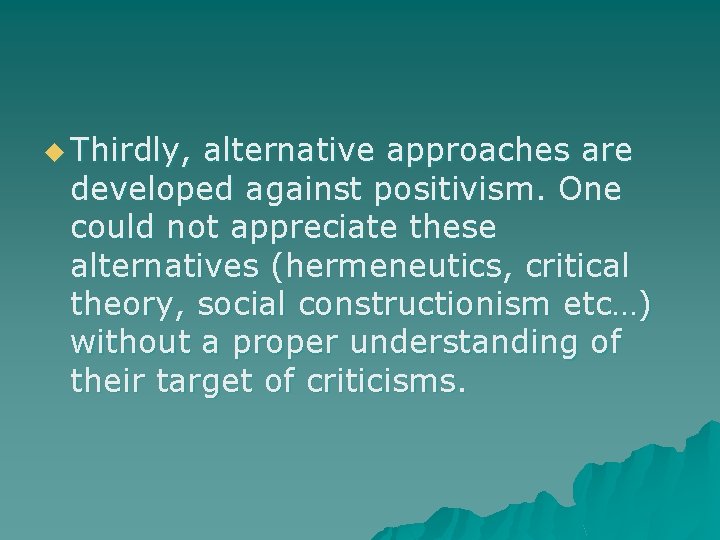 Thirdly, alternative approaches are developed against positivism. One could not appreciate these alternatives (hermeneutics, critical theory, social constructionism etc…) without a proper understanding of their target of criticisms.